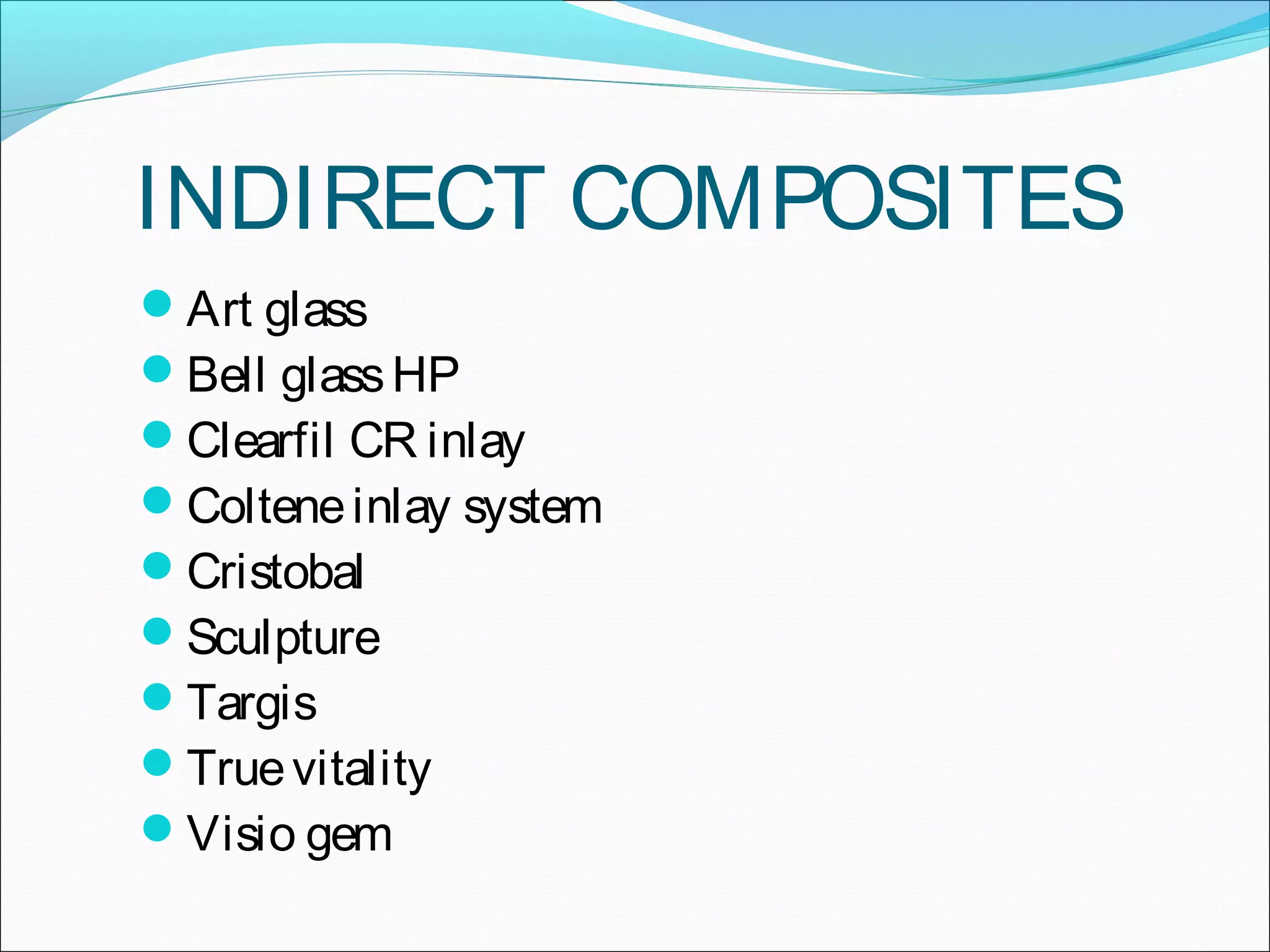 INDIRECT COMPOSITES

- Art glass
- Bell glass HP
- Clearfil CR inlay
- Coltene inlay system
- Cristobal
- Sculpture
- Targis
- True vitality
- Visio gem